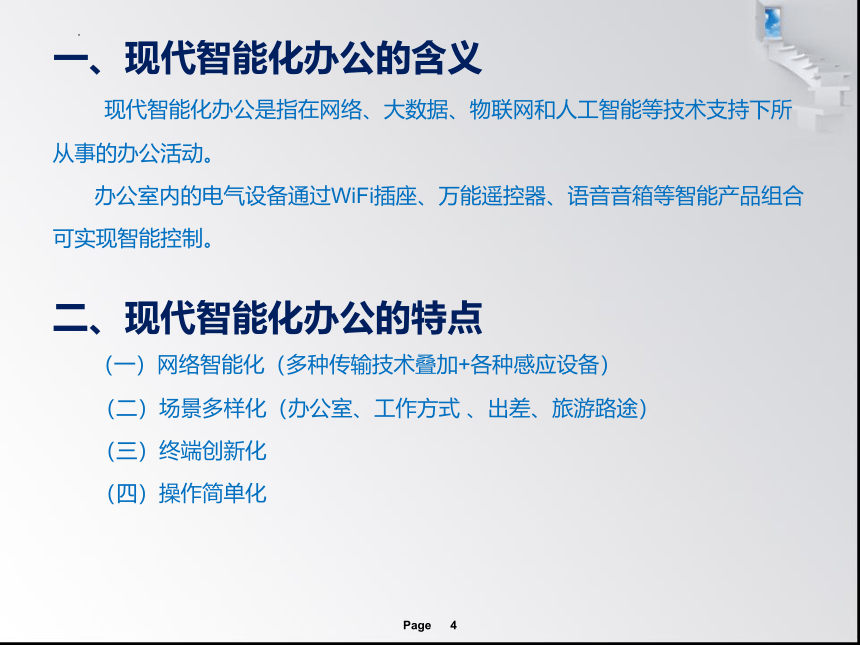 一、现代智能化办公的含义

现代智能化办公是指在网络、大数据、物联网和人工智能等技术支持下所从事的办公活动。

办公室内的电气设备通过WiFi插座、万能遥控器、语音音箱等智能产品组合可实现智能控制。

二、现代智能化办公的特点

（一）网络智能化（多种传输技术叠加+各种感应设备）

（二）场景多样化（办公室、工作方式 、出差、旅游路途）

（三）终端创新化

（四）操作简单化

Page 4